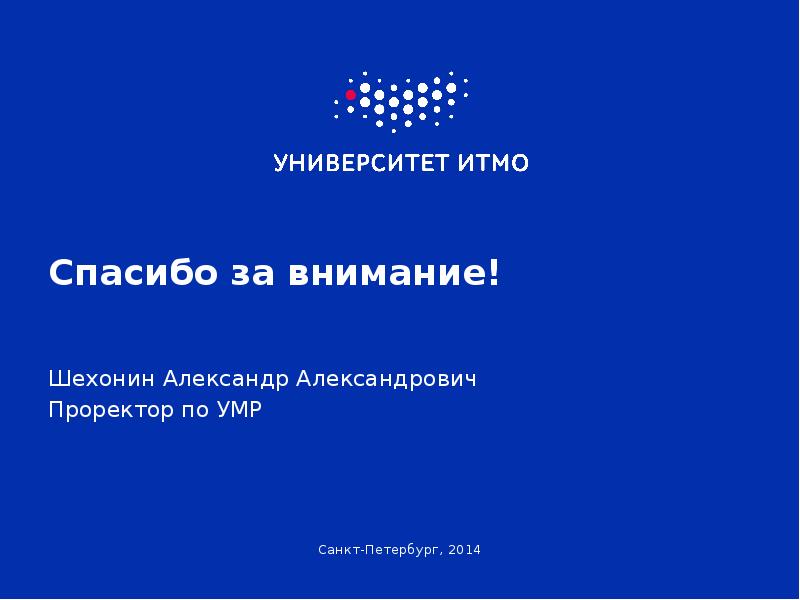 УНИВЕРСИТЕТ ИТМО

Спасибо за внимание!

Шехонин Александр Александрович
Проректор по УМР

Санкт-Петербург, 2014